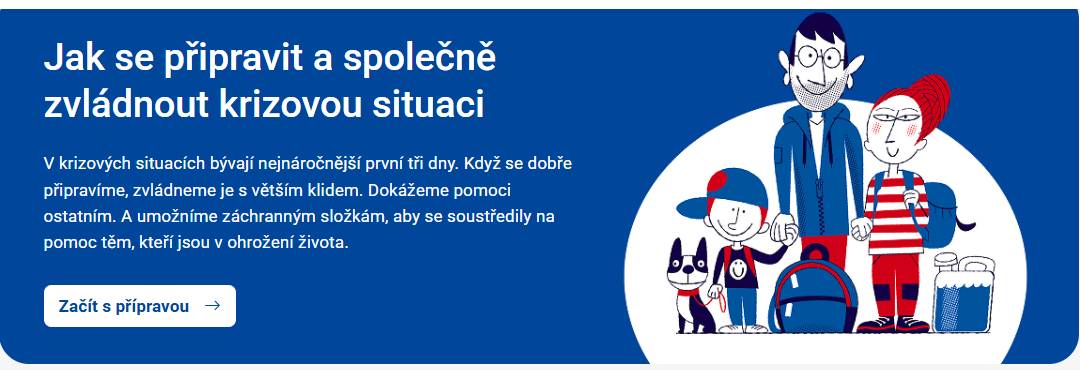 Jak se připravit a společně zvládnout krizovou situaci

V krizových situacích bývají nejnáročnější první tři dny. Když se dobře připravíme, zvládneme je s větším klidem. Dokážeme pomoci ostatním. A umožníme záchranným složkám, aby se soustředily na pomoc těm, kteří jsou v ohrožení života.

Začít s přípravou →